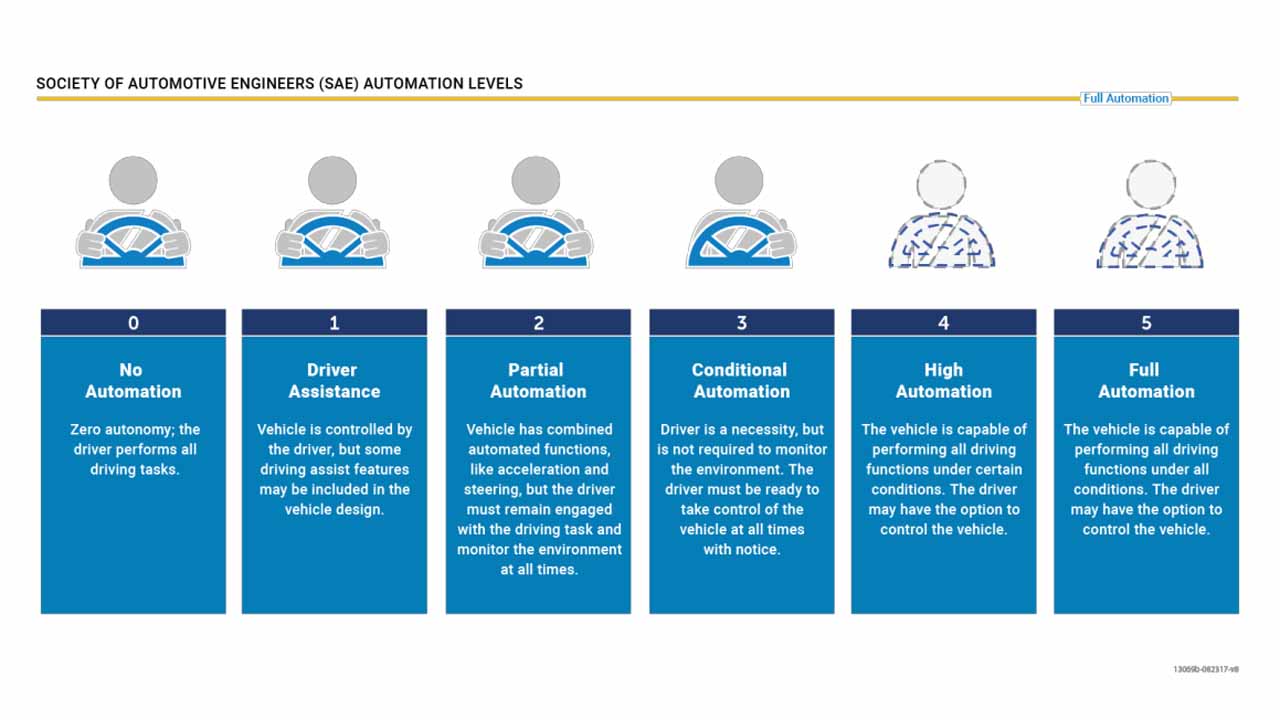 SOCIETY OF AUTOMOTIVE ENGINEERS (SAE) AUTOMATION LEVELS

Full Automation

0

No Automation

Zero autonomy; the driver performs all driving tasks.

1

Driver Assistance

Vehicle is controlled by the driver, but some driving assist features may be included in the vehicle design.

2

Partial Automation

Vehicle has combined automated functions, like acceleration and steering, but the driver must remain engaged with the driving task and monitor the environment at all times.

3

Conditional Automation

Driver is a necessity, but is not required to monitor the environment. The driver must be ready to take control of the vehicle at all times with notice.

4

High Automation

The vehicle is capable of performing all driving functions under certain conditions. The driver may have the option to control the vehicle.

5

Full Automation

The vehicle is capable of performing all driving functions under all conditions. The driver may have the option to control the vehicle.

13069b-082317-v8